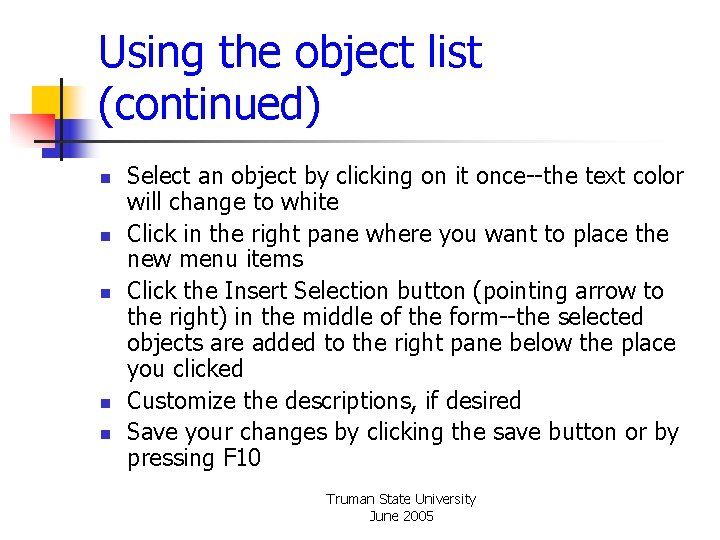 Using the object list (continued)

- Select an object by clicking on it once--the text color will change to white
- Click in the right pane where you want to place the new menu items
- Click the Insert Selection button (pointing arrow to the right) in the middle of the form--the selected objects are added to the right pane below the place you clicked
- Customize the descriptions, if desired
- Save your changes by clicking the save button or by pressing F10

Truman State University
June 2005